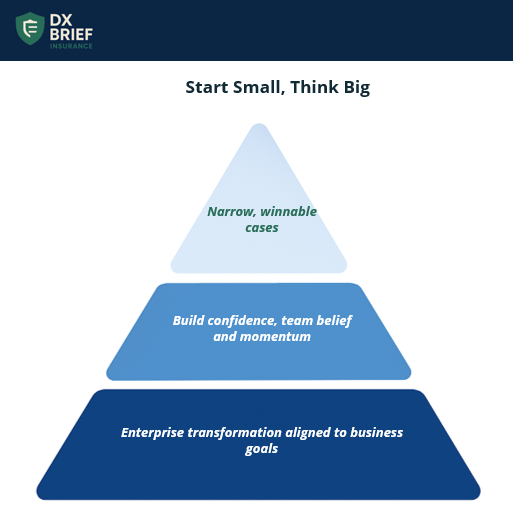 DX BRIEF
INSURANCE

Start Small, Think Big

Narrow, winnable cases

Build confidence, team belief and momentum

Enterprise transformation aligned to business goals